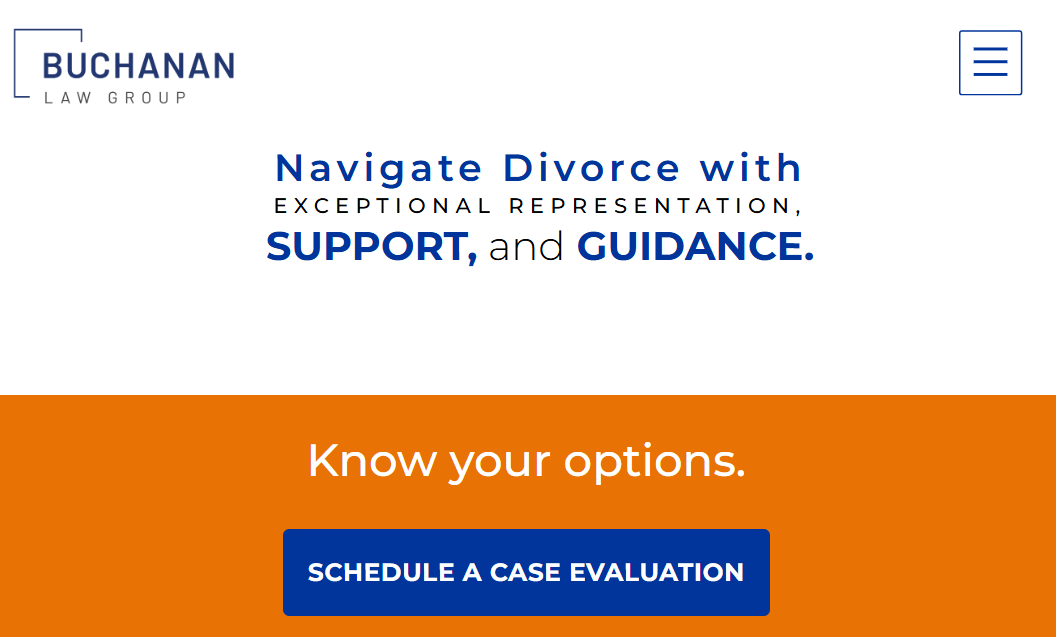 BUCHANAN
LAW GROUP

Navigate Divorce with
EXCEPTIONAL REPRESENTATION,
SUPPORT, and GUIDANCE.

Know your options.

SCHEDULE A CASE EVALUATION